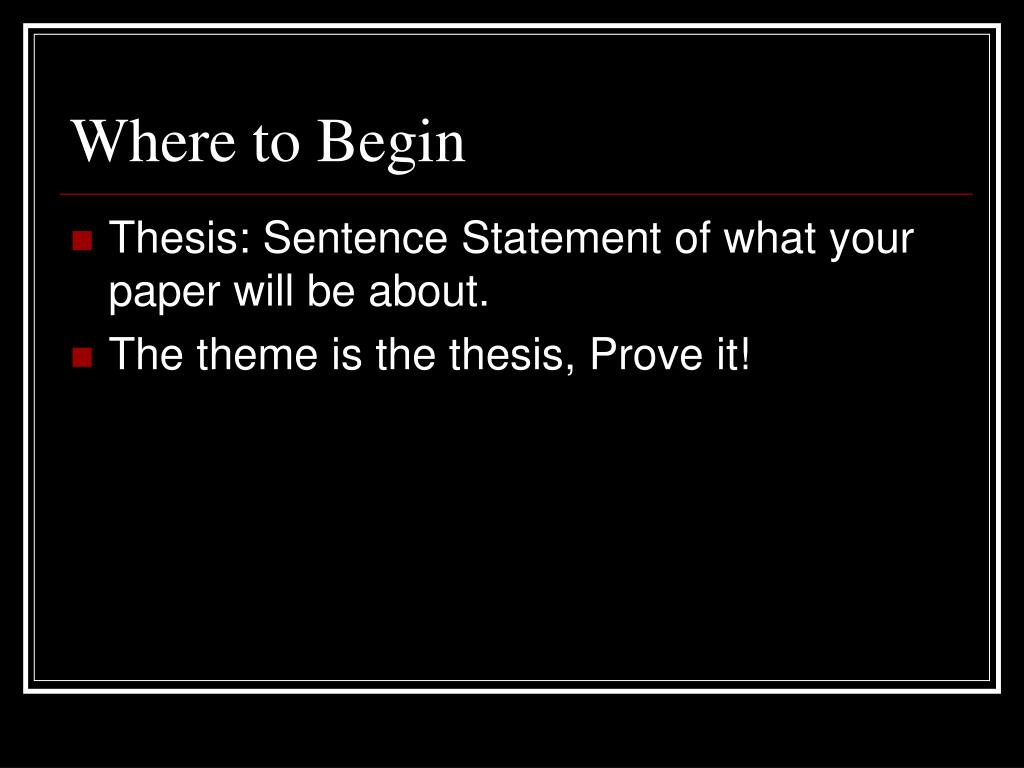 Where to Begin

- Thesis: Sentence Statement of what your paper will be about.
- The theme is the thesis, Prove it!